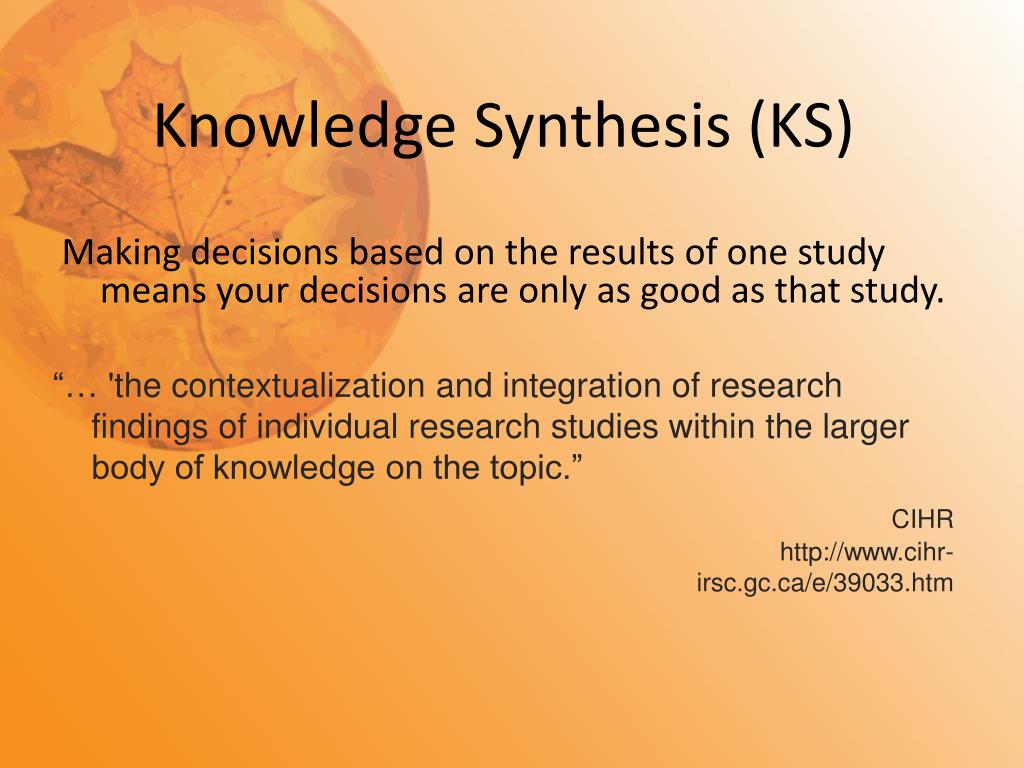 Knowledge Synthesis (KS)

Making decisions based on the results of one study means your decisions are only as good as that study.

“… 'the contextualization and integration of research findings of individual research studies within the larger body of knowledge on the topic.”

CIHR
http://www.cihr-irsc.gc.ca/e/39033.htm